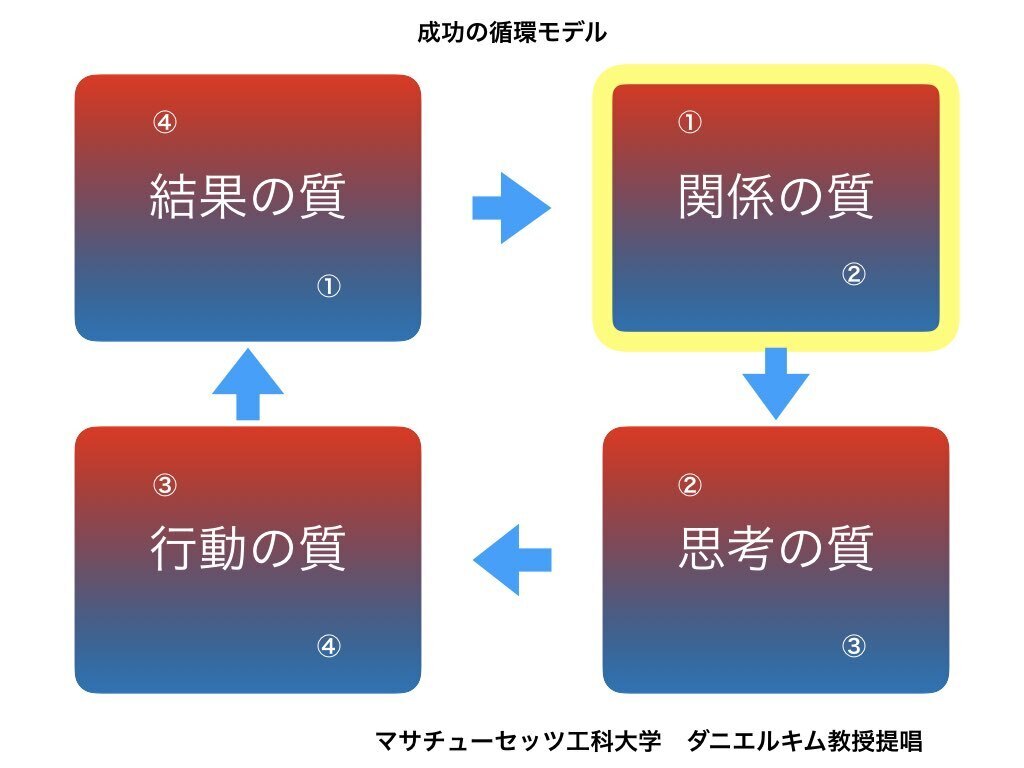 成功の循環モデル

④
結果の質
①

①
関係の質
②

③
行動の質
④

②
思考の質
③

マサチューセッツ工科大学　ダニエルキム教授提唱